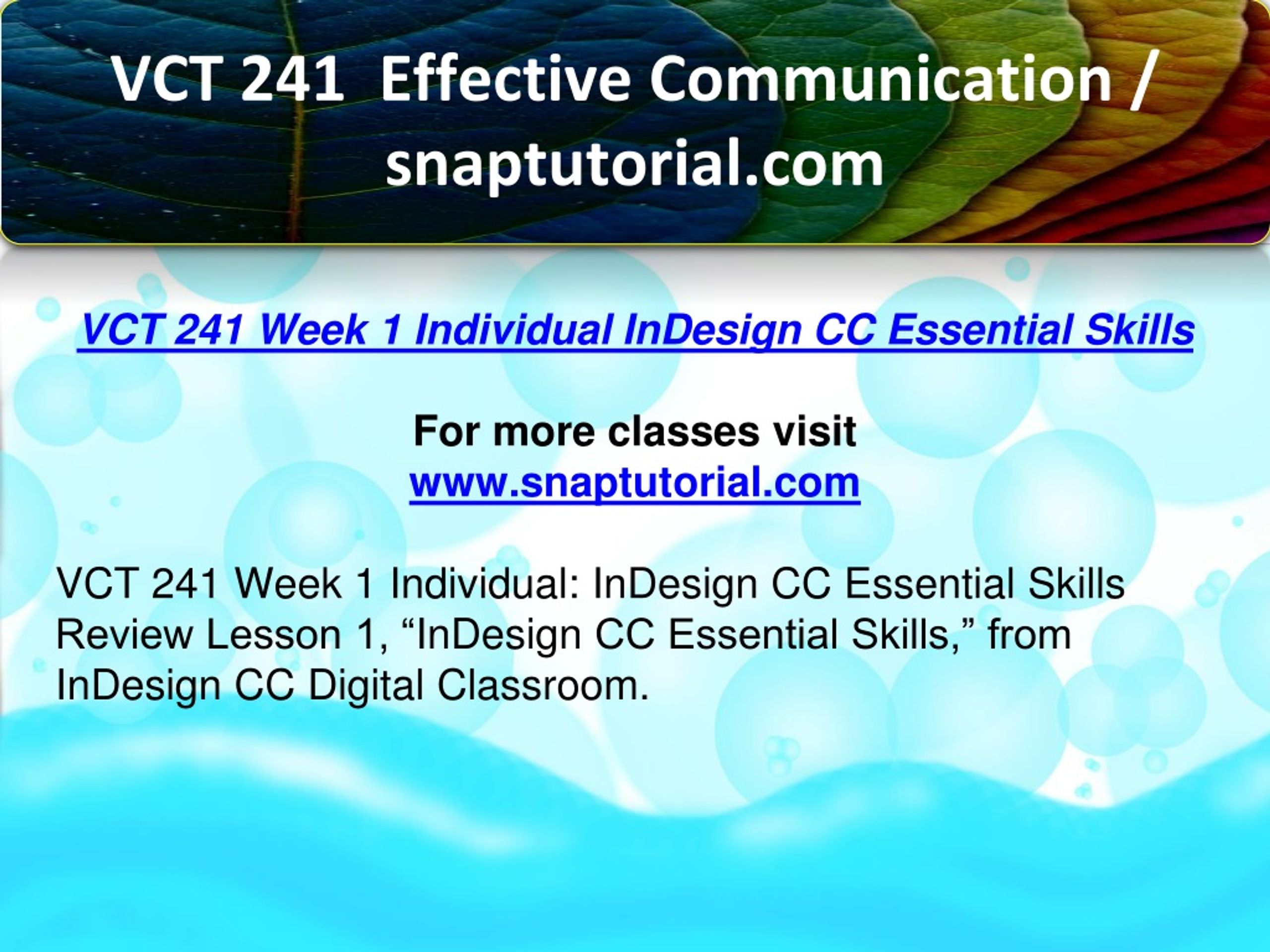 VCT 241 Effective Communication / snaptutorial.com

VCT 241 Week 1 Individual InDesign CC Essential Skills

For more classes visit
www.snaptutorial.com

VCT 241 Week 1 Individual: InDesign CC Essential Skills Review Lesson 1, “InDesign CC Essential Skills,” from InDesign CC Digital Classroom.